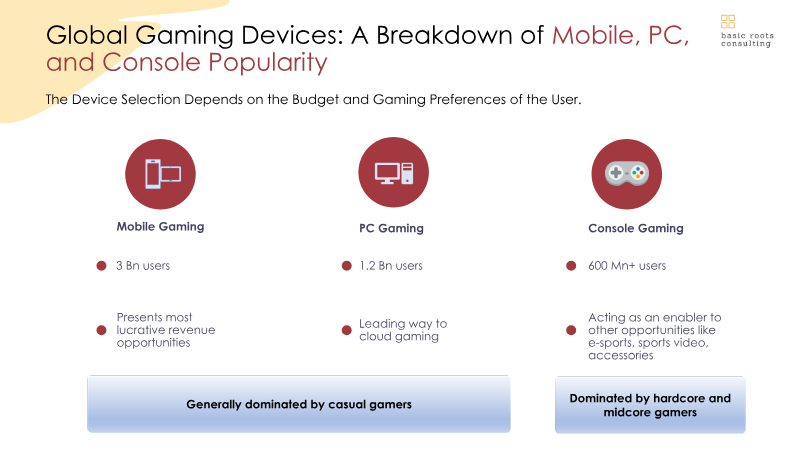 Global Gaming Devices: A Breakdown of Mobile, PC, and Console Popularity

basic roots consulting

The Device Selection Depends on the Budget and Gaming Preferences of the User.

Mobile Gaming

3 Bn users

Presents most lucrative revenue opportunities

PC Gaming

1.2 Bn users

Leading way to cloud gaming

Console Gaming

600 Mn+ users

Acting as an enabler to other opportunities like e-sports, sports video, accessories

Generally dominated by casual gamers

Dominated by hardcore and midcore gamers